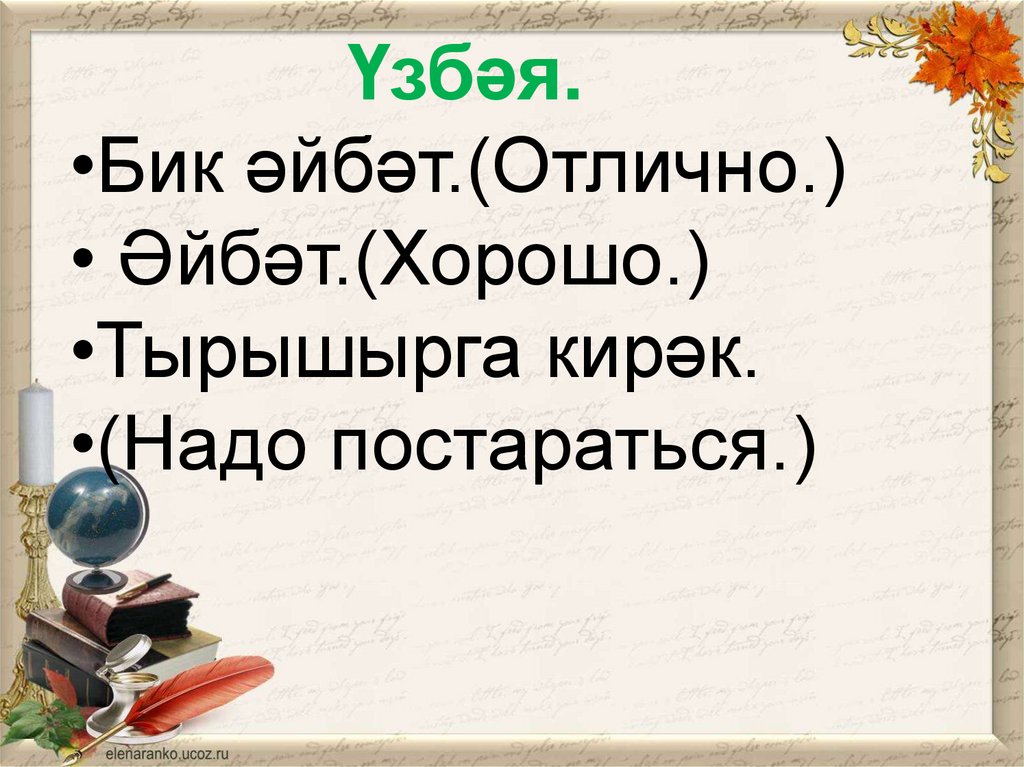 Үзбәя.

•Бик әйбәт.(Отлично.)

• Әйбәт.(Хорошо.)

•Тырышырга кирәк.

•(Надо постараться.)

elenaranko.ucoz.ru